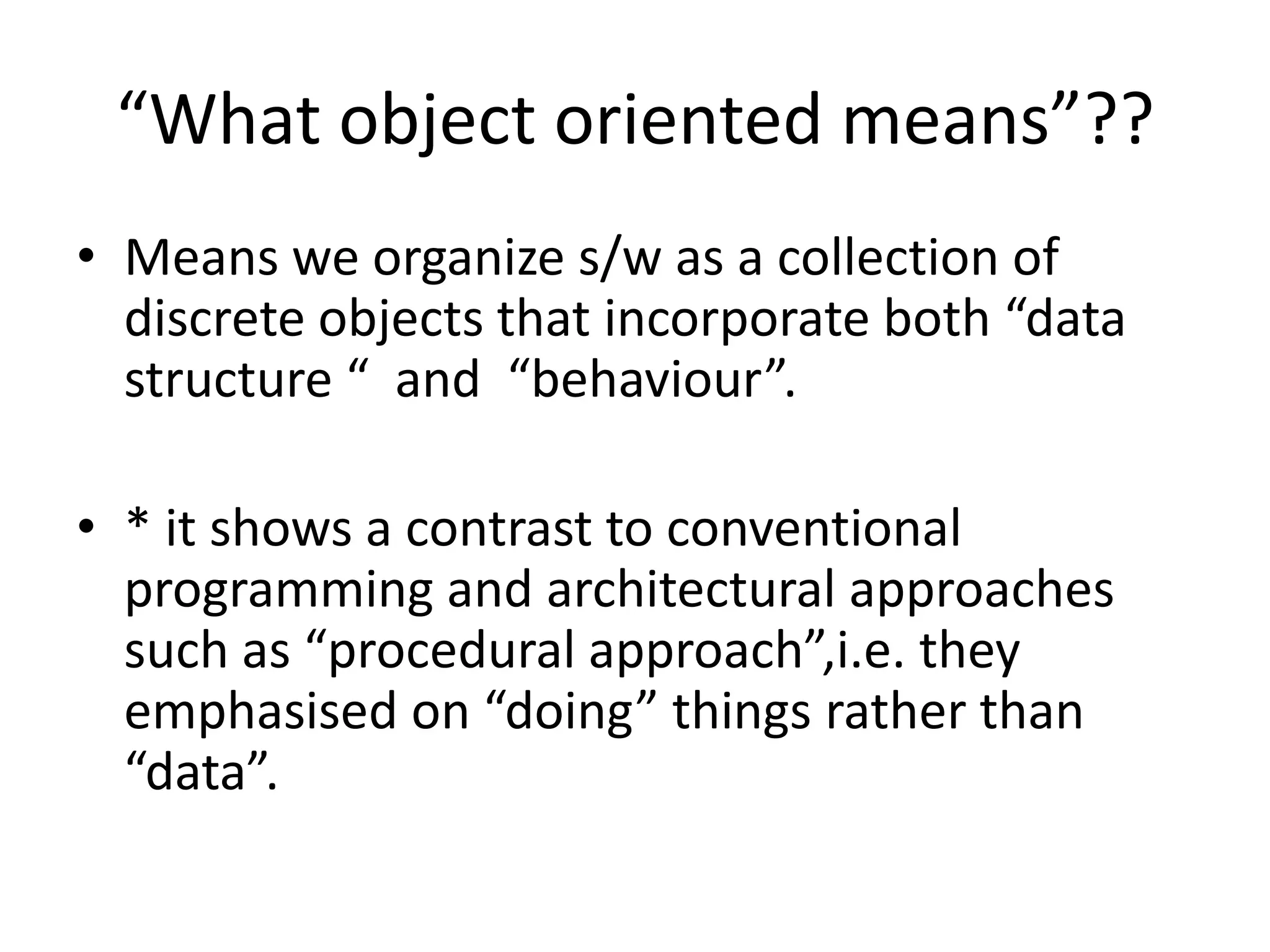 “What object oriented means”??

• Means we organize s/w as a collection of discrete objects that incorporate both “data structure “ and “behaviour”.

• * it shows a contrast to conventional programming and architectural approaches such as “procedural approach”,i.e. they emphasised on “doing” things rather than “data”.